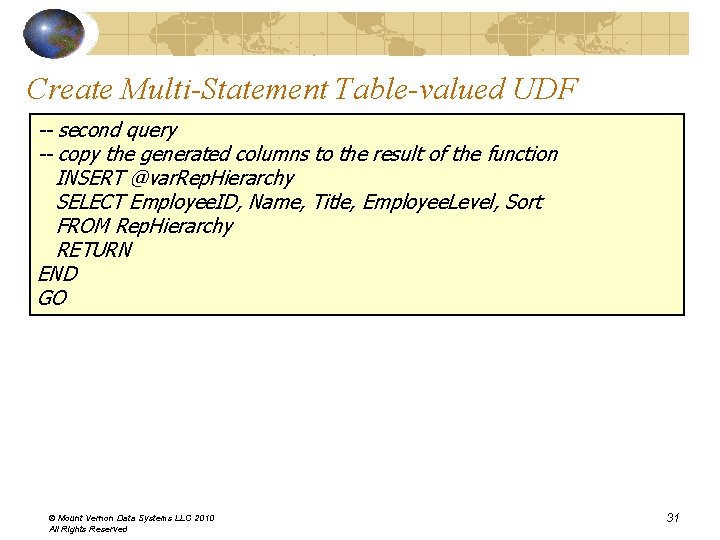 Create Multi-Statement Table-valued UDF

-- second query
-- copy the generated columns to the result of the function
INSERT @varRepHierarchy
SELECT EmployeeID, Name, Title, EmployeeLevel, Sort
FROM RepHierarchy
RETURN
END
GO

© Mount Vernon Data Systems LLC 2010
All Rights Reserved

31